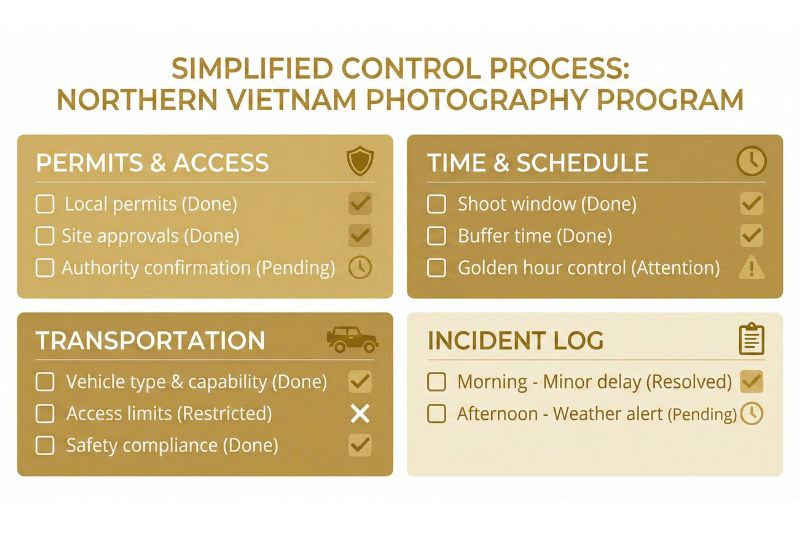 SIMPLIFIED CONTROL PROCESS:
NORTHERN VIETNAM PHOTOGRAPHY PROGRAM

PERMITS & ACCESS

Local permits (Done)
Site approvals (Done)
Authority confirmation (Pending)

TIME & SCHEDULE

Shoot window (Done)
Buffer time (Done)
Golden hour control (Attention)

TRANSPORTATION

Vehicle type & capability (Done)
Access limits (Restricted)
Safety compliance (Done)

INCIDENT LOG

Morning - Minor delay (Resolved)
Afternoon - Weather alert (Pending)